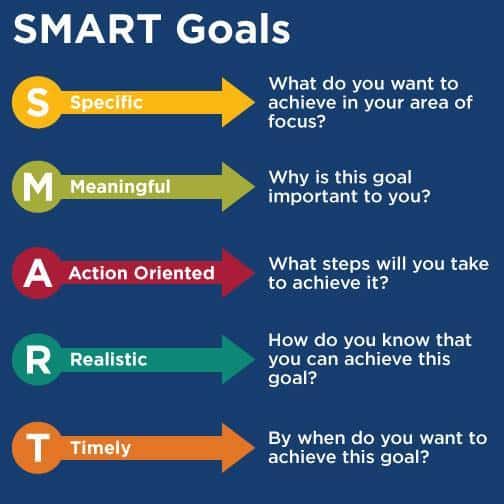 SMART Goals

S Specific
What do you want to achieve in your area of focus?

M Meaningful
Why is this goal important to you?

A Action Oriented
What steps will you take to achieve it?

R Realistic
How do you know that you can achieve this goal?

T Timely
By when do you want to achieve this goal?